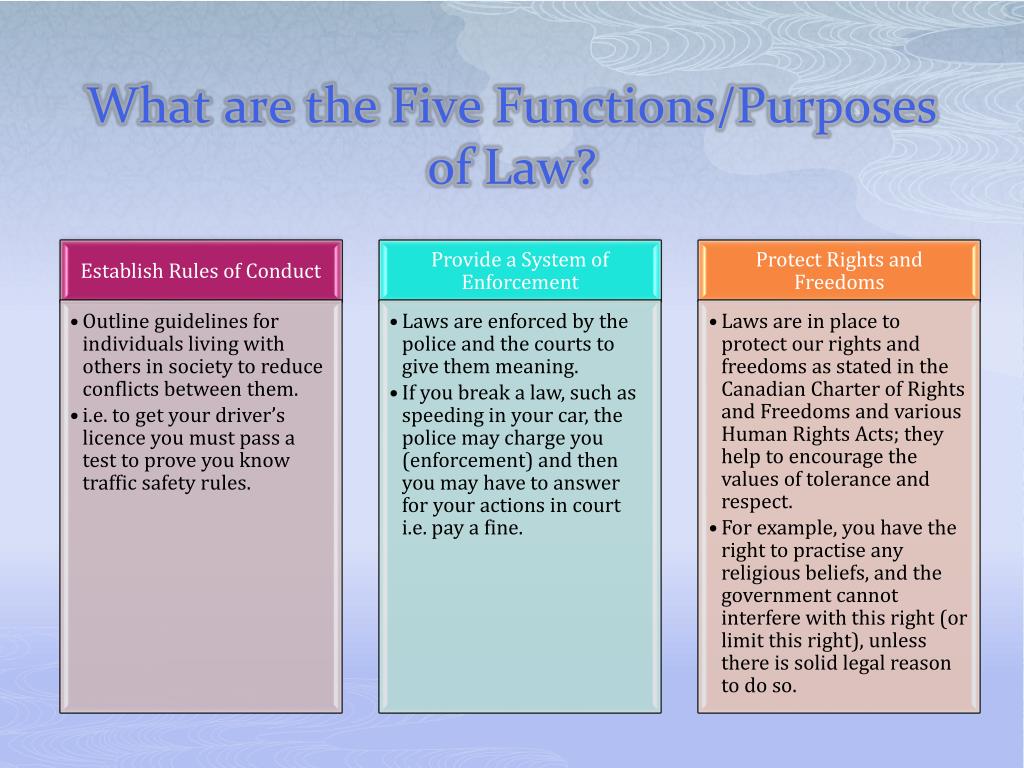 What are the Five Functions/Purposes of Law?

Establish Rules of Conduct

• Outline guidelines for individuals living with others in society to reduce conflicts between them.
• i.e. to get your driver's licence you must pass a test to prove you know traffic safety rules.

Provide a System of Enforcement

• Laws are enforced by the police and the courts to give them meaning.
• If you break a law, such as speeding in your car, the police may charge you (enforcement) and then you may have to answer for your actions in court i.e. pay a fine.

Protect Rights and Freedoms

• Laws are in place to protect our rights and freedoms as stated in the Canadian Charter of Rights and Freedoms and various Human Rights Acts; they help to encourage the values of tolerance and respect.
• For example, you have the right to practise any religious beliefs, and the government cannot interfere with this right (or limit this right), unless there is solid legal reason to do so.